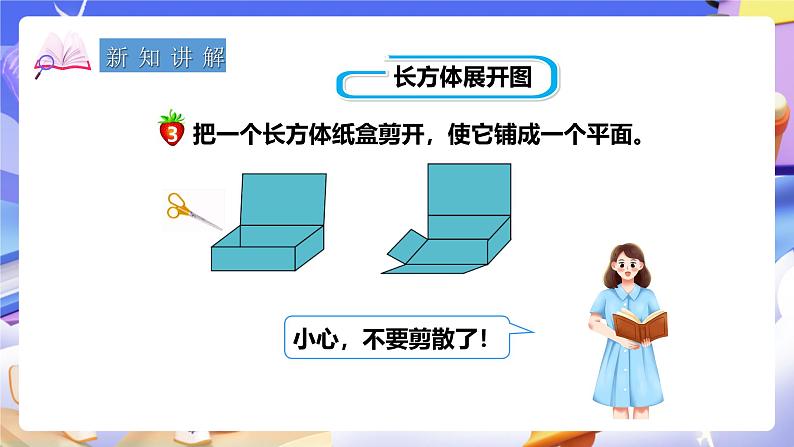 新知讲解

长方体展开图

3 把一个长方体纸盒剪开，使它铺成一个平面。

小心，不要剪散了！